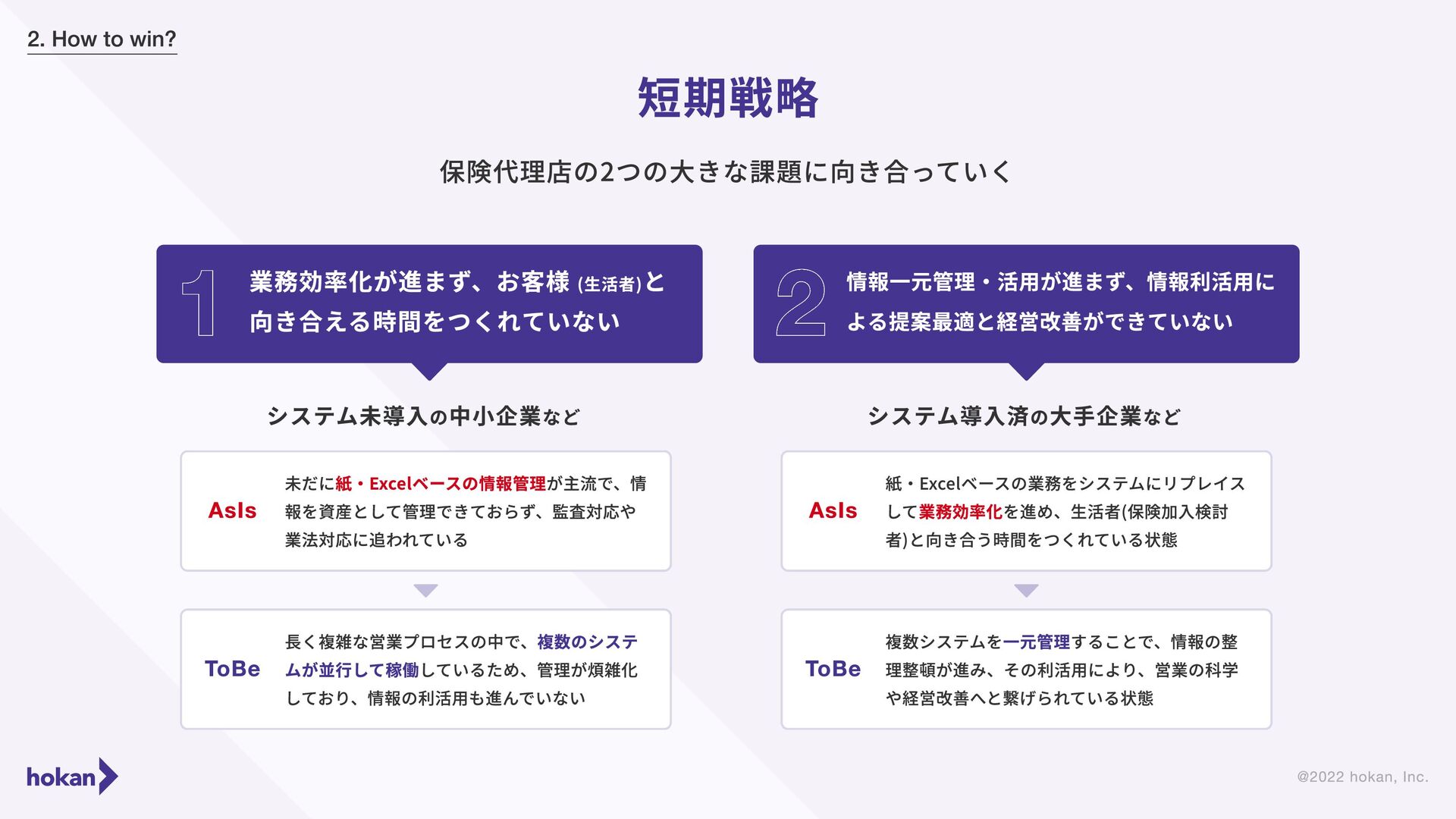 2. How to win?

短期戦略

保険代理店の2つの大きな課題に向き合っていく

1 業務効率化が進まず、お客様 (生活者)と向き合える時間をつくれていない

システム未導入の中小企業など

AsIs 未だに紙・Excelベースの情報管理が主流で、情報を資産として管理できておらず、監査対応や業法対応に追われている

ToBe 長く複雑な営業プロセスの中で、複数のシステムが並行して稼働しているため、管理が煩雑化しており、情報の利活用も進んでいない

2 情報一元管理・活用が進まず、情報利活用による提案最適と経営改善ができていない

システム導入済の大手企業など

AsIs 紙・Excelベースの業務をシステムにリプレイスして業務効率化を進め、生活者(保険加入検討者)と向き合う時間をつくれている状態

ToBe 複数システムを一元管理することで、情報の整理整頓が進み、その利活用により、営業の科学や経営改善へと繋げられている状態

hokan

@2022 hokan, Inc.